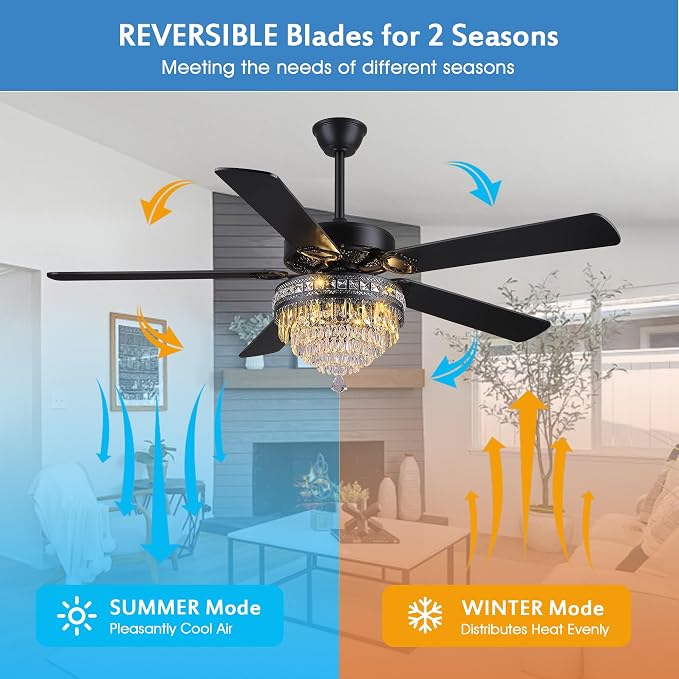 REVERSIBLE Blades for 2 Seasons
Meeting the needs of different seasons

SUMMER Mode
Pleasantly Cool Air

WINTER Mode
Distributes Heat Evenly